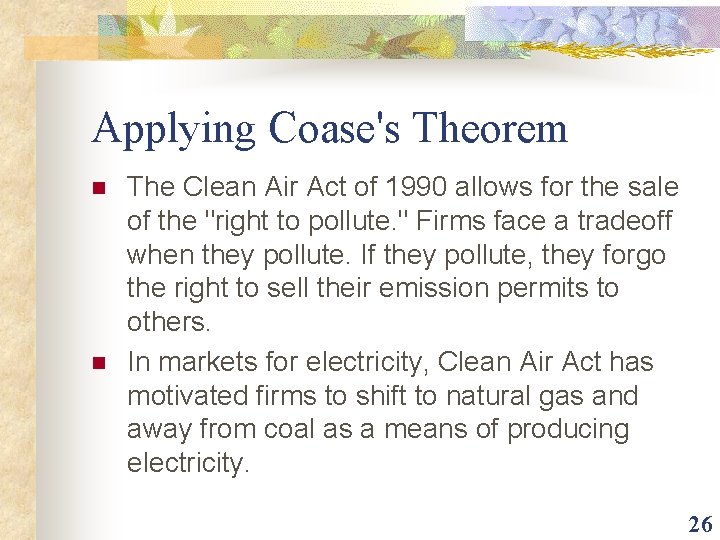 Applying Coase's Theorem

The Clean Air Act of 1990 allows for the sale of the "right to pollute." Firms face a tradeoff when they pollute. If they pollute, they forgo the right to sell their emission permits to others.

In markets for electricity, Clean Air Act has motivated firms to shift to natural gas and away from coal as a means of producing electricity.

26